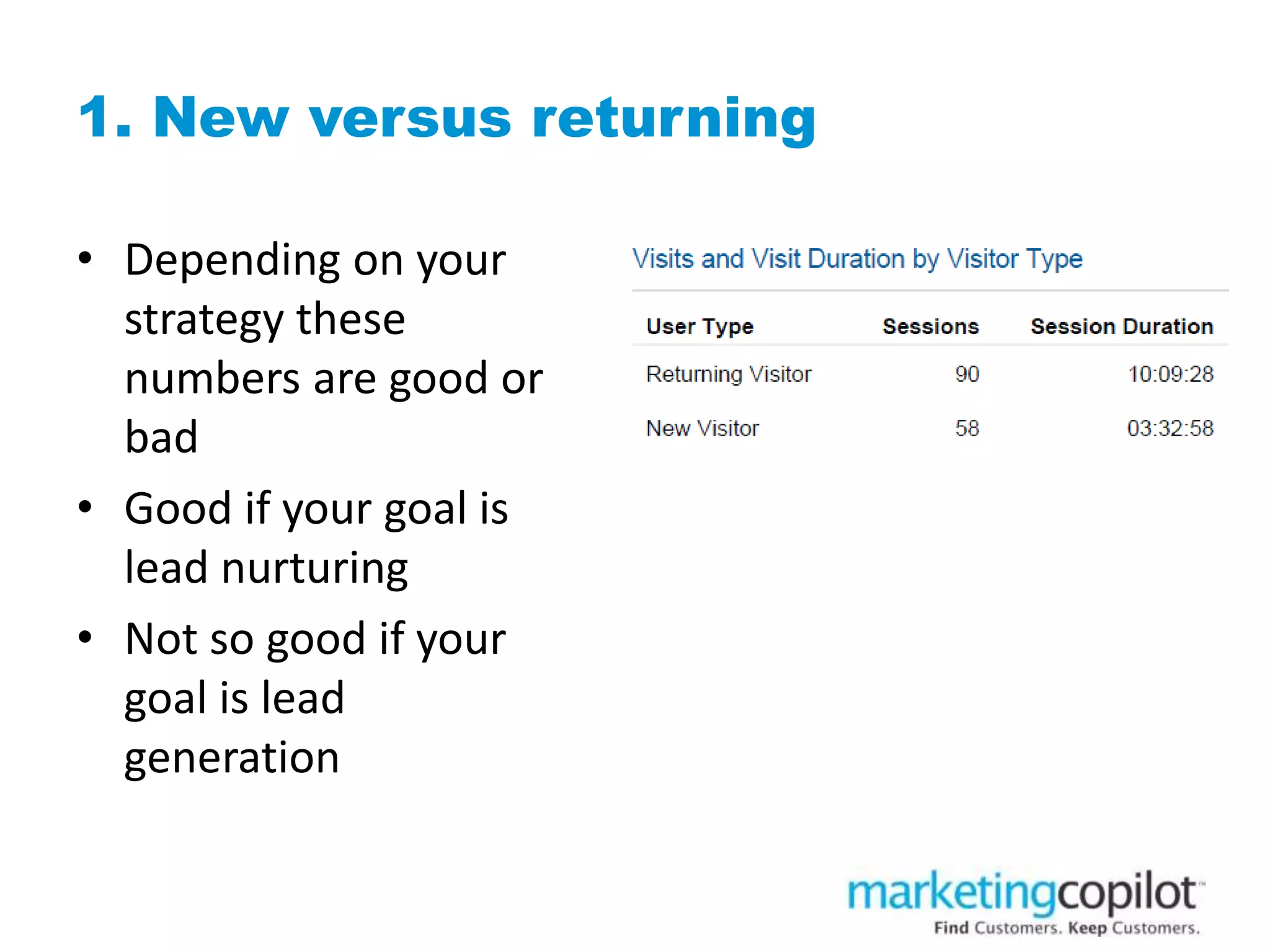 1. New versus returning

• Depending on your strategy these numbers are good or bad
• Good if your goal is lead nurturing
• Not so good if your goal is lead generation

Visits and Visit Duration by Visitor Type

| User Type | Sessions | Session Duration |
|---|---|---|
| Returning Visitor | 90 | 10:09:28 |
| New Visitor | 58 | 03:32:58 |

marketingcopilot™
Find Customers. Keep Customers.